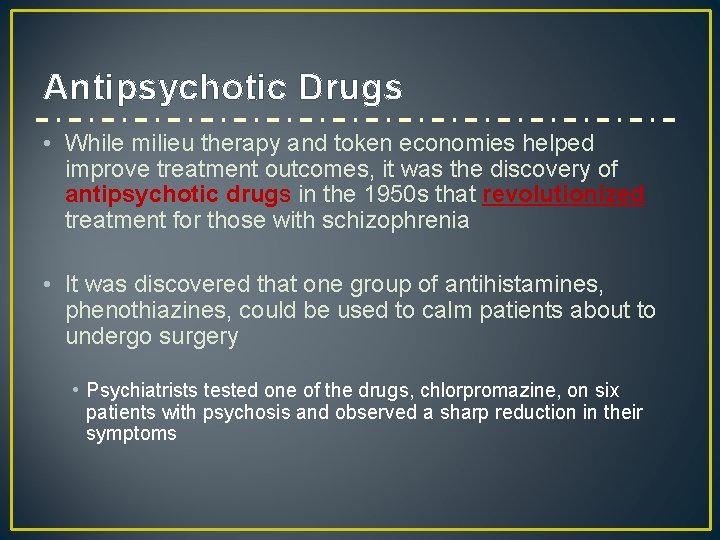 Antipsychotic Drugs

• While milieu therapy and token economies helped improve treatment outcomes, it was the discovery of antipsychotic drugs in the 1950s that revolutionized treatment for those with schizophrenia

• It was discovered that one group of antihistamines, phenothiazines, could be used to calm patients about to undergo surgery

• Psychiatrists tested one of the drugs, chlorpromazine, on six patients with psychosis and observed a sharp reduction in their symptoms